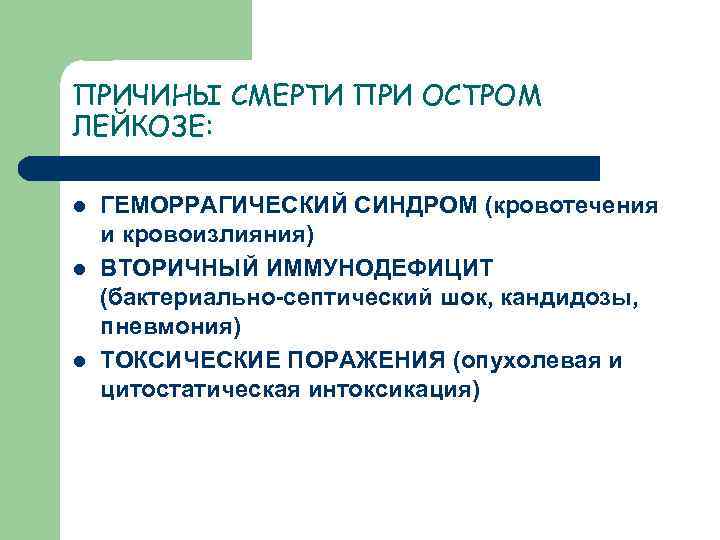 ПРИЧИНЫ СМЕРТИ ПРИ ОСТРОМ ЛЕЙКОЗЕ:

- ГЕМОРРАГИЧЕСКИЙ СИНДРОМ (кровотечения и кровоизлияния)
- ВТОРИЧНЫЙ ИММУНОДЕФИЦИТ (бактериально-септический шок, кандидозы, пневмония)
- ТОКСИЧЕСКИЕ ПОРАЖЕНИЯ (опухолевая и цитостатическая интоксикация)